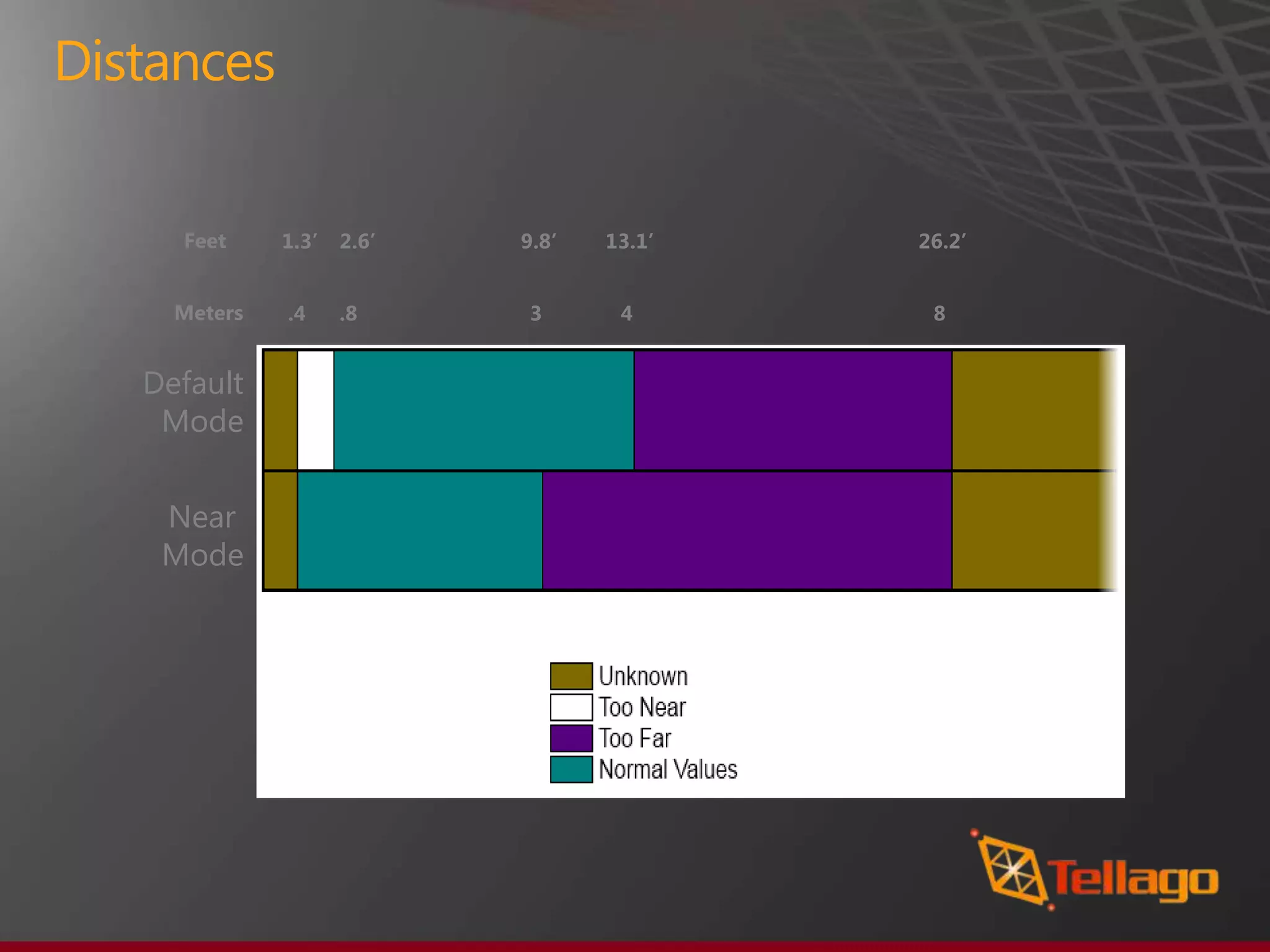 Distances

Feet 1.3′ 2.6′ 9.8′ 13.1′ 26.2′

Meters .4 .8 3 4 8

Default Mode

Near Mode

Unknown
Too Near
Too Far
Normal Values

Tellago